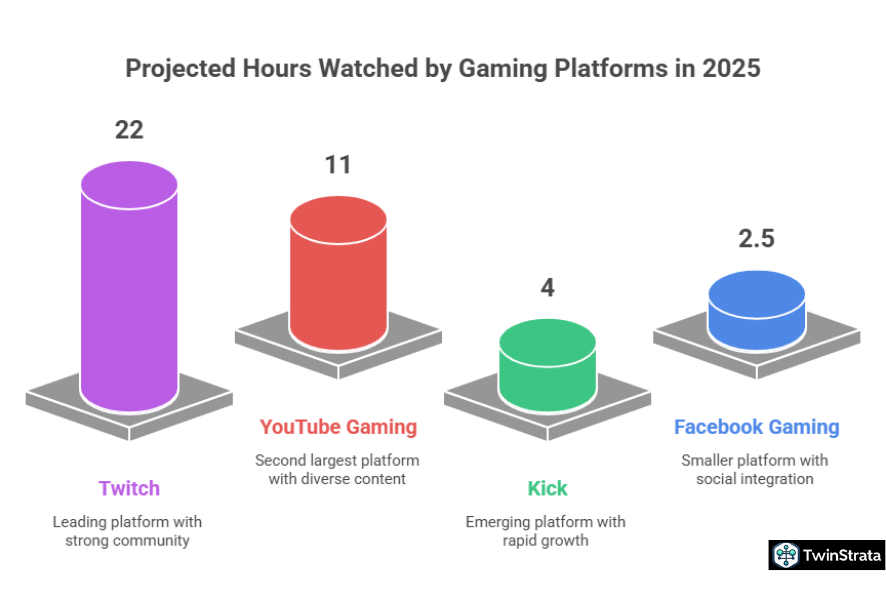 Projected Hours Watched by Gaming Platforms in 2025

22

Twitch

Leading platform with strong community

11

YouTube Gaming

Second largest platform with diverse content

4

Kick

Emerging platform with rapid growth

2.5

Facebook Gaming

Smaller platform with social integration

TwinStrata